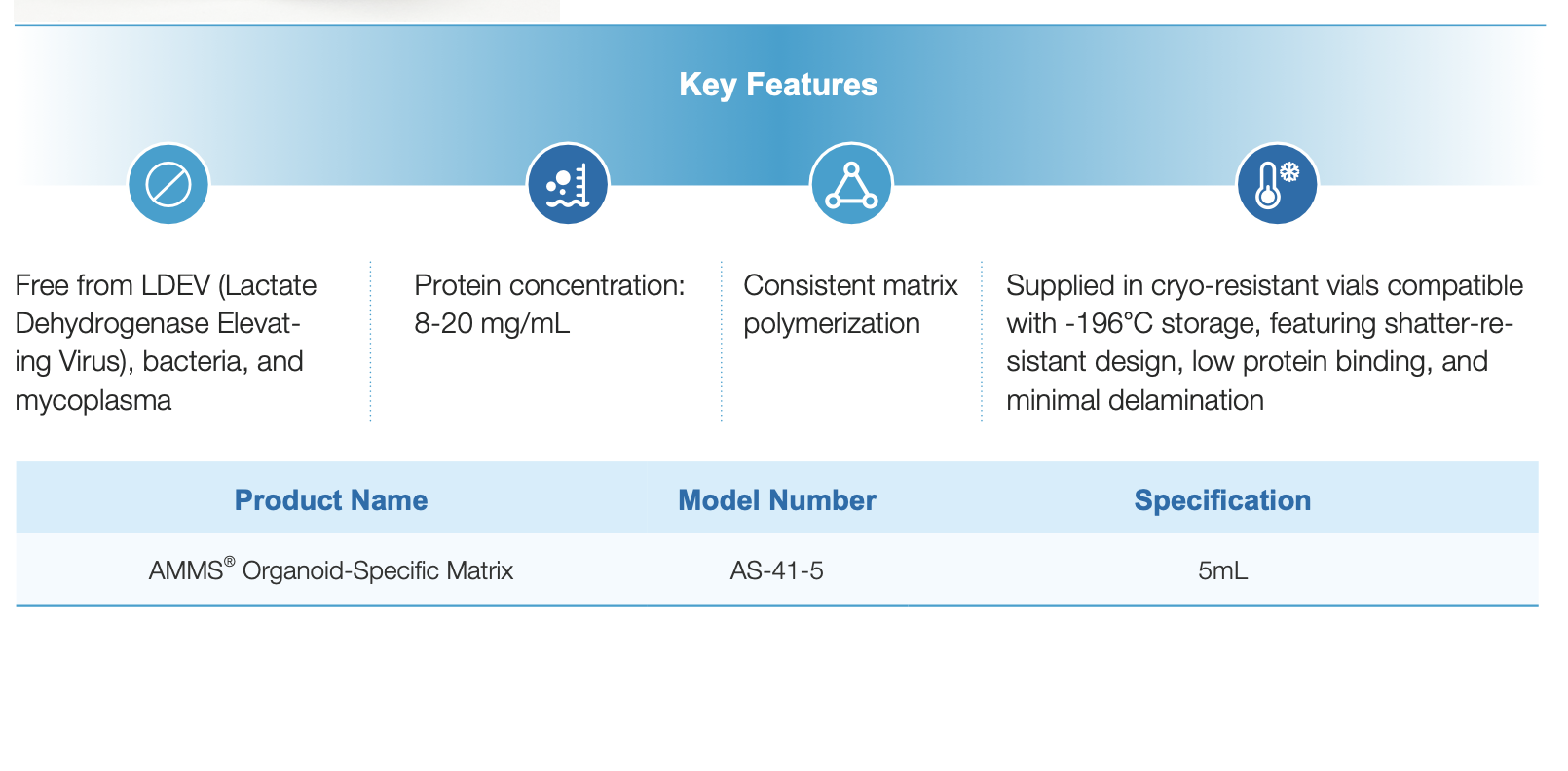 Key Features

Free from LDEV (Lactate Dehydrogenase Elevating Virus), bacteria, and mycoplasma

Protein concentration: 8-20 mg/mL

Consistent matrix polymerization

Supplied in cryo-resistant vials compatible with -196°C storage, featuring shatter-resistant design, low protein binding, and minimal delamination

| Product Name | Model Number | Specification |
|---|---|---|
| AMMS® Organoid-Specific Matrix | AS-41-5 | 5mL |